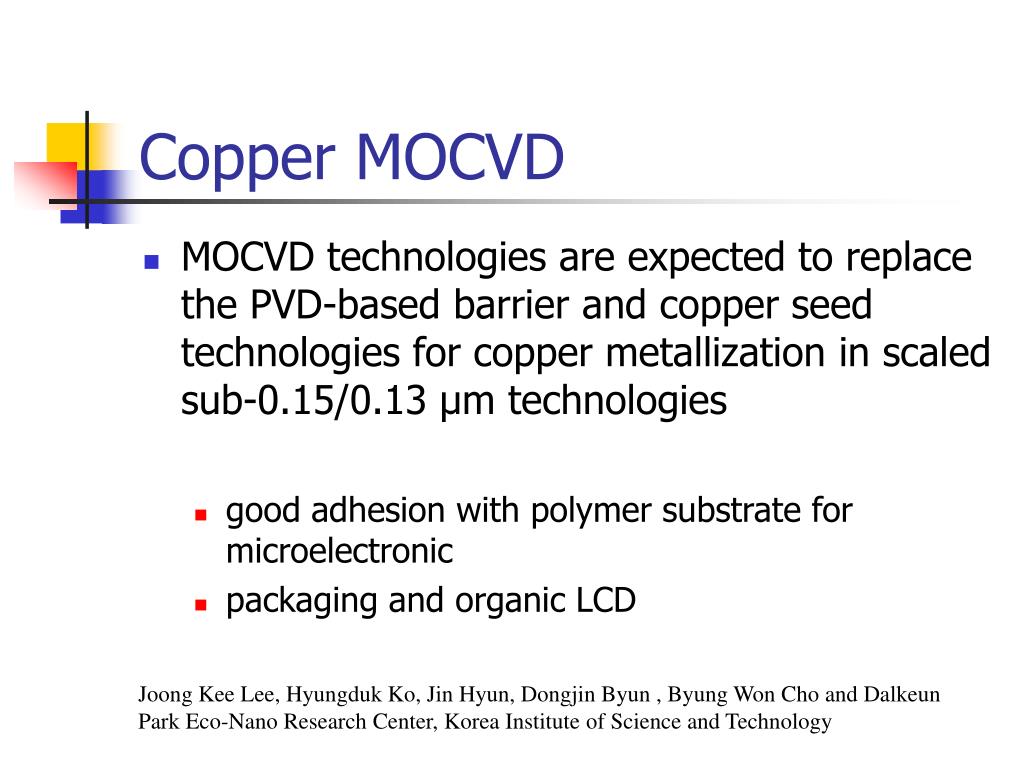 Copper MOCVD

MOCVD technologies are expected to replace the PVD-based barrier and copper seed technologies for copper metallization in scaled sub-0.15/0.13 μm technologies

good adhesion with polymer substrate for microelectronic

packaging and organic LCD

Joong Kee Lee, Hyungduk Ko, Jin Hyun, Dongjin Byun , Byung Won Cho and Dalkeun Park Eco-Nano Research Center, Korea Institute of Science and Technology